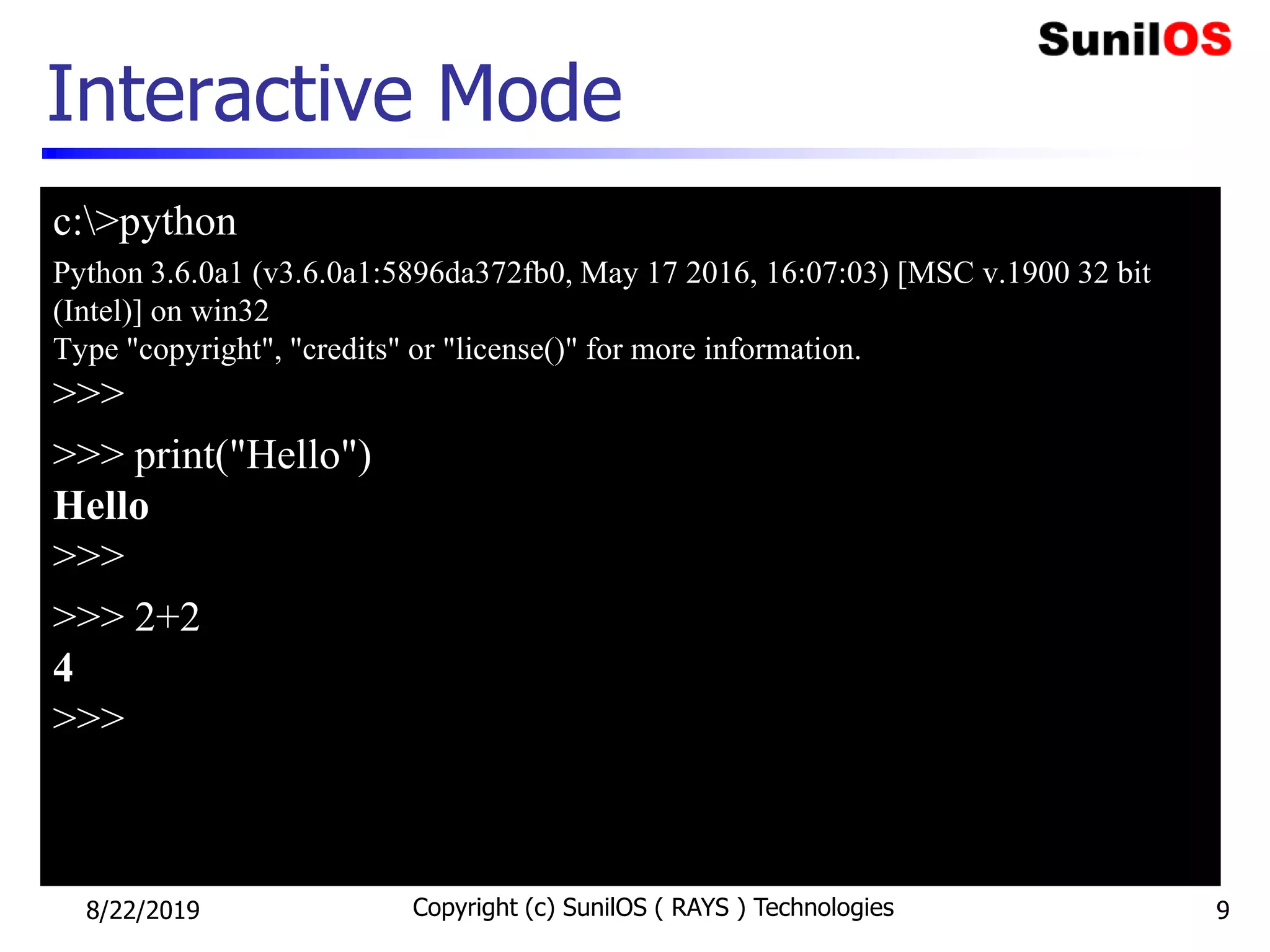 SunilOS

Interactive Mode

c:\>python
Python 3.6.0a1 (v3.6.0a1:5896da372fb0, May 17 2016, 16:07:03) [MSC v.1900 32 bit (Intel)] on win32
Type "copyright", "credits" or "license()" for more information.
>>>
>>> print("Hello")
Hello
>>>
>>> 2+2
4
>>>

8/22/2019

Copyright (c) SunilOS ( RAYS ) Technologies

9